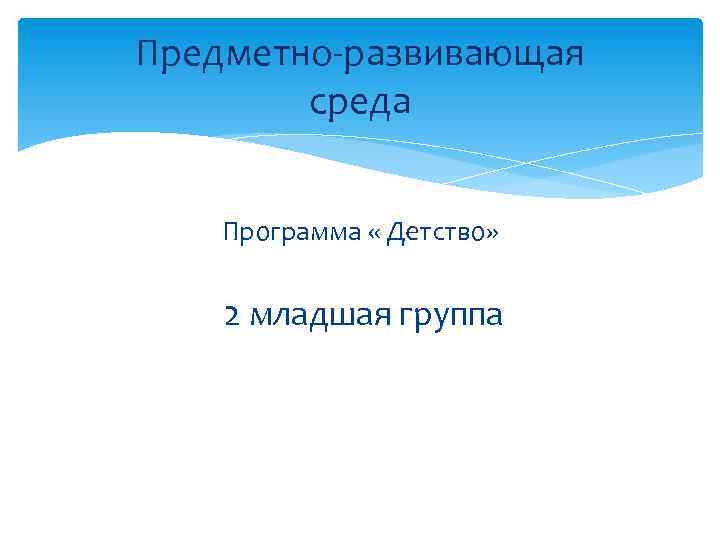 Предметно-развивающая среда

Программа « Детство»

2 младшая группа